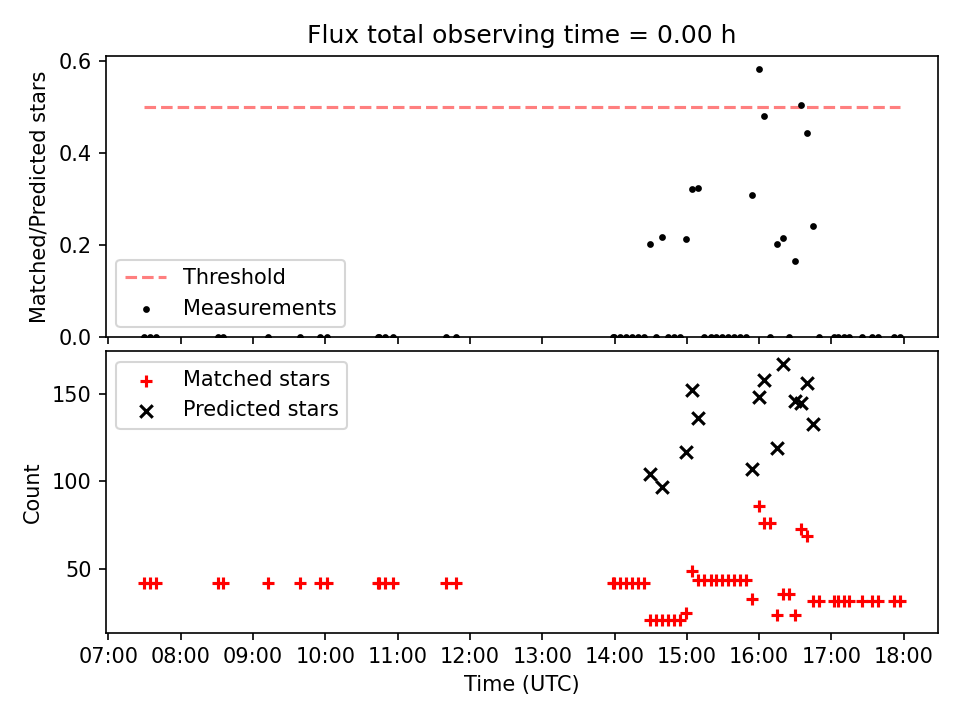 Flux total observing time = 0.00 h

Matched/Predicted stars

0.6
0.4
0.2
0.0

Threshold
Measurements

Count

150
100
50

Matched stars
Predicted stars

07:00 08:00 09:00 10:00 11:00 12:00 13:00 14:00 15:00 16:00 17:00 18:00

Time (UTC)